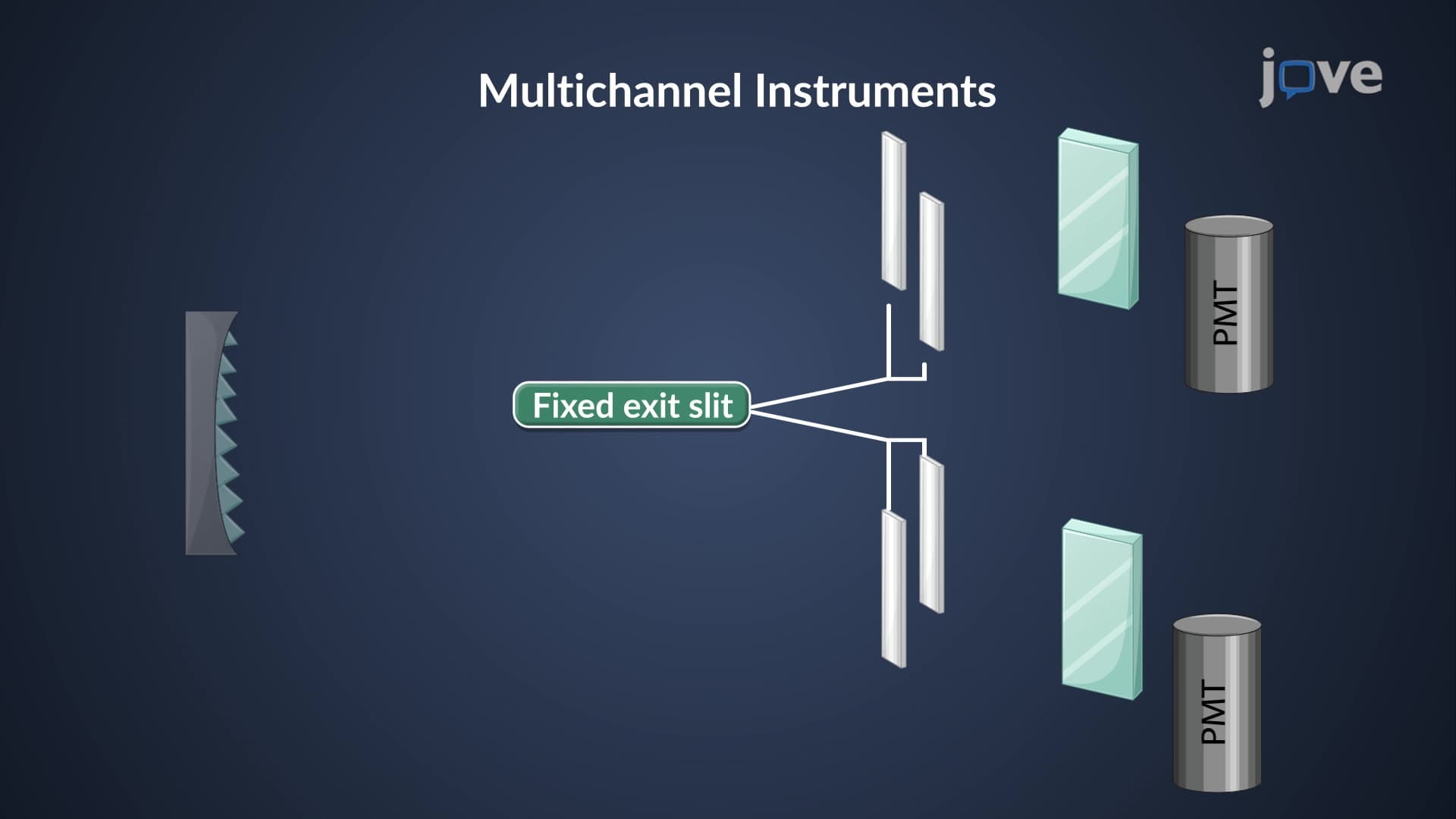 Multichannel Instruments

jove

Fixed exit slit

PMT

PMT